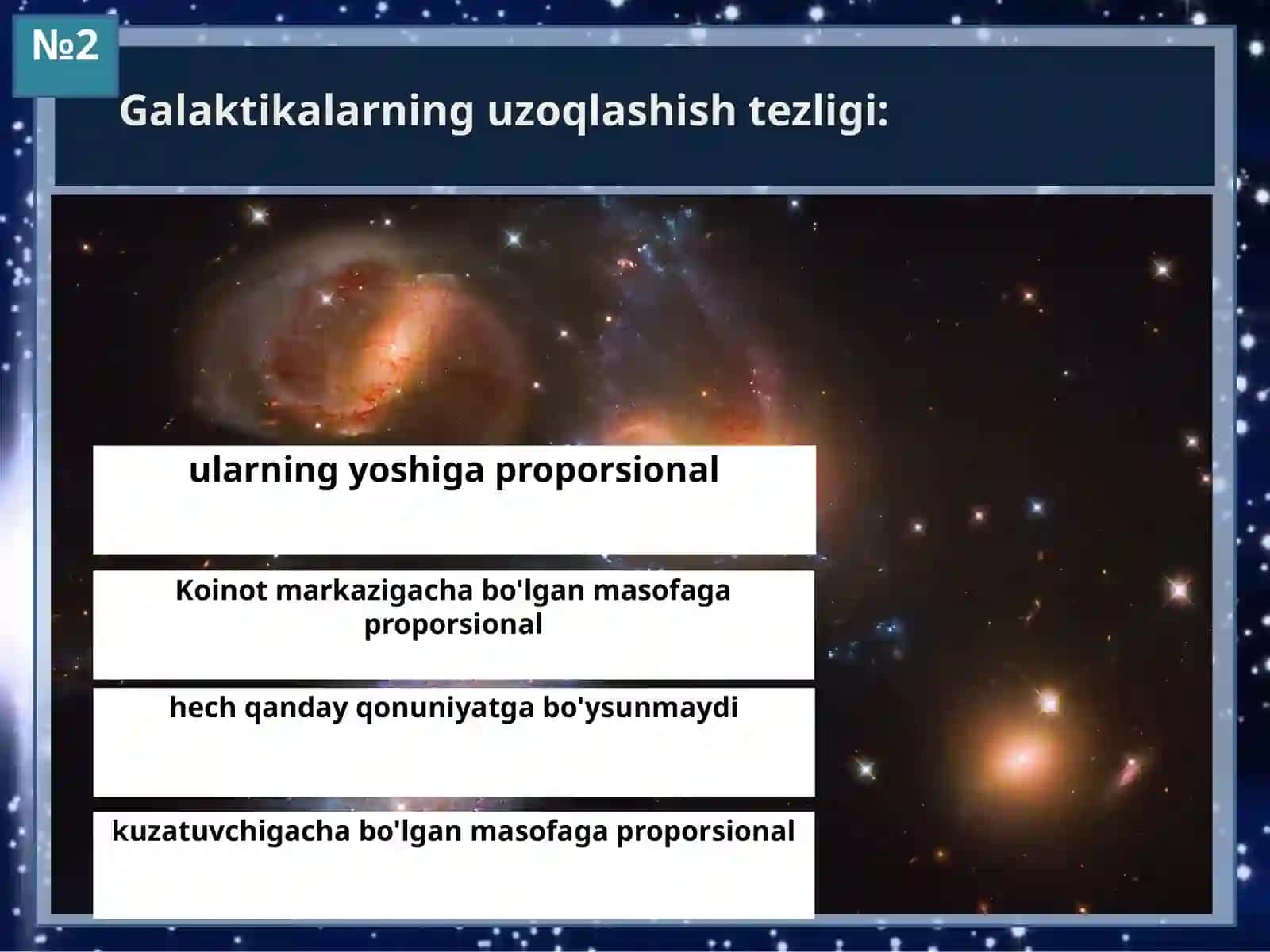 №2

Galaktikalarning uzoqlashish tezligi:

ularning yoshiga proporsional

Koinot markazigacha bo'lgan masofaga proporsional

hech qanday qonuniyatga bo'ysunmaydi

kuzatuvchigacha bo'lgan masofaga proporsional